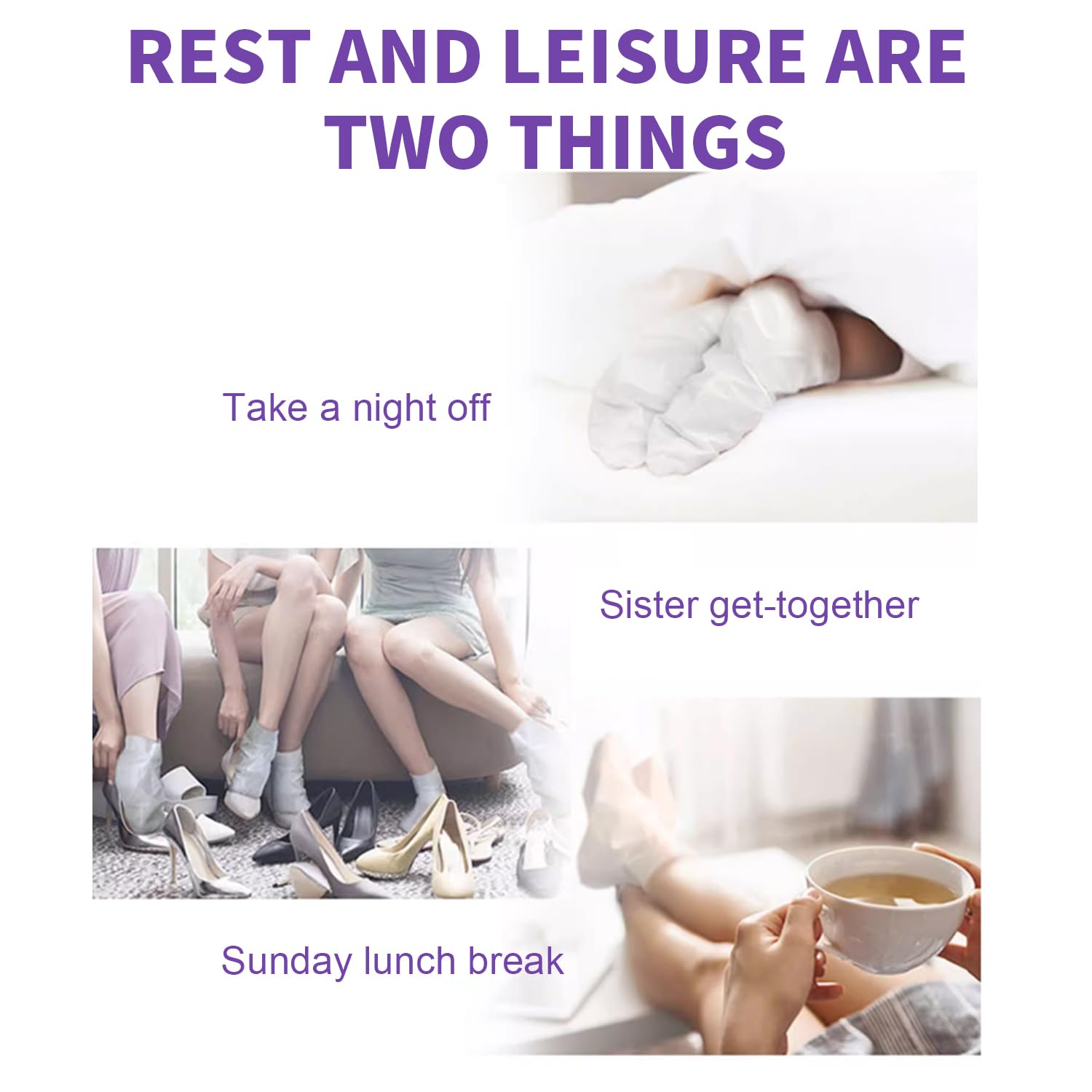 REST AND LEISURE ARE TWO THINGS

Take a night off

Sister get-together

Sunday lunch break